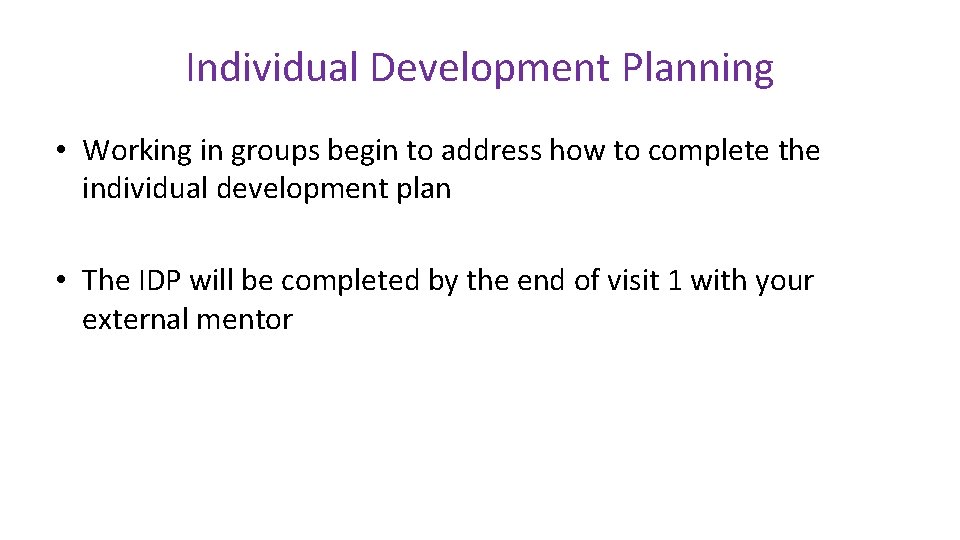 Individual Development Planning

• Working in groups begin to address how to complete the individual development plan

• The IDP will be completed by the end of visit 1 with your external mentor